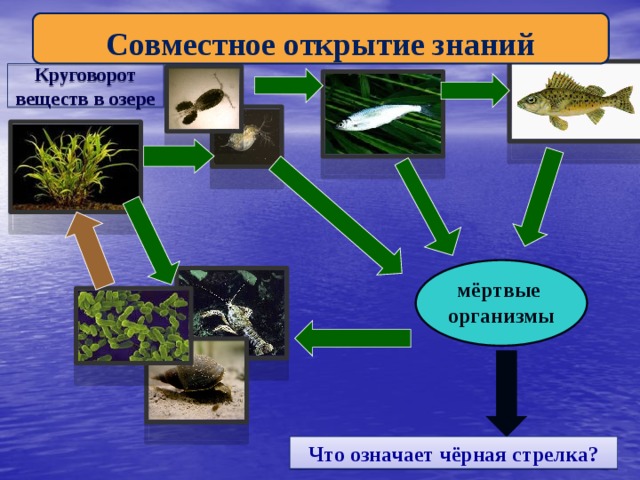 Совместное открытие знаний

Круговорот веществ в озере

мёртвые организмы

Что означает чёрная стрелка?